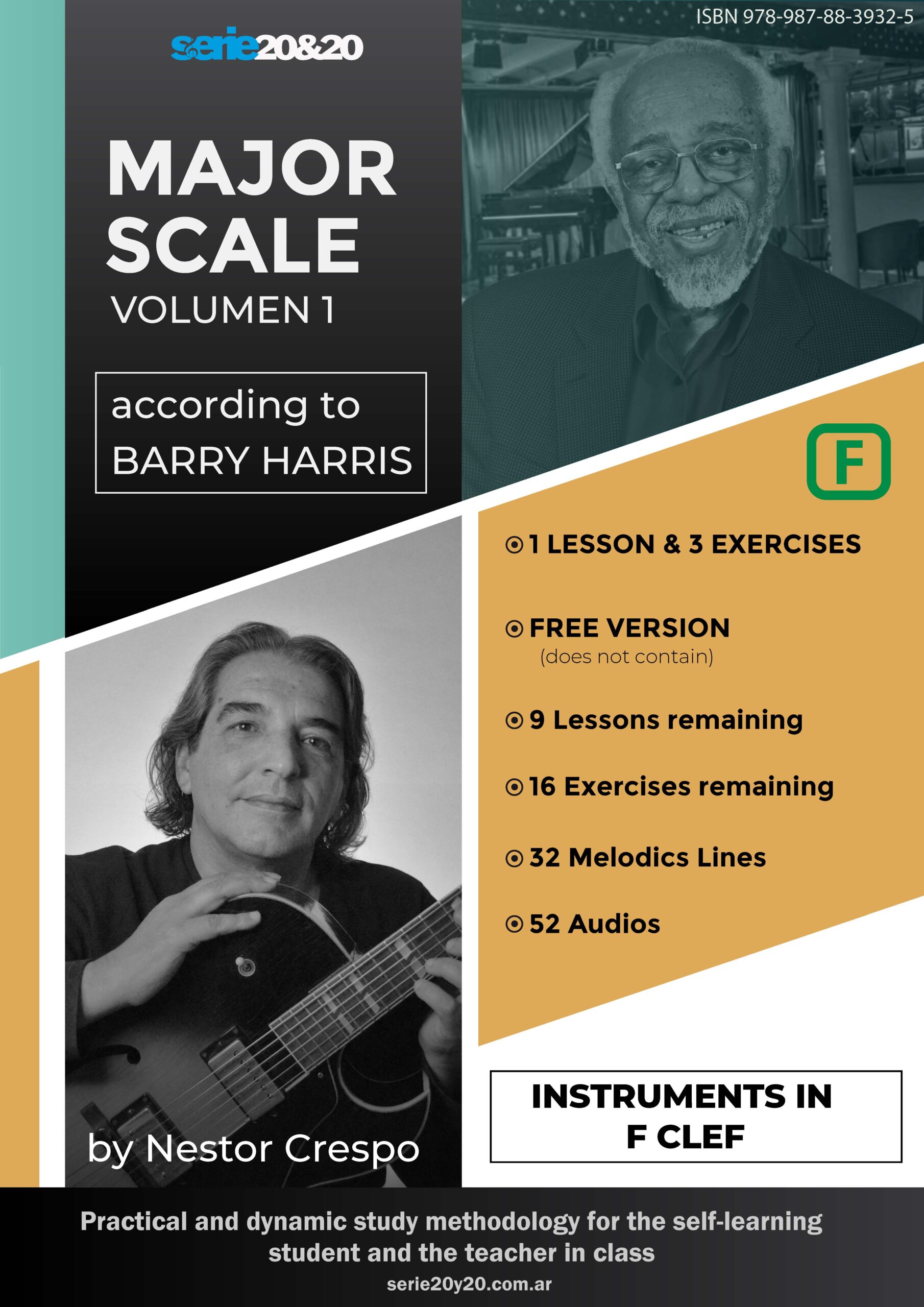 ISBN 978-987-88-3932-5

serie20&20

MAJOR SCALE
VOLUMEN 1

according to BARRY HARRIS

F

1 LESSON & 3 EXERCISES

FREE VERSION
(does not contain)

9 Lessons remaining

16 Exercises remaining

32 Melodics Lines

52 Audios

by Nestor Crespo

INSTRUMENTS IN F CLEF

Practical and dynamic study methodology for the self-learning student and the teacher in class
serie20y20.com.ar